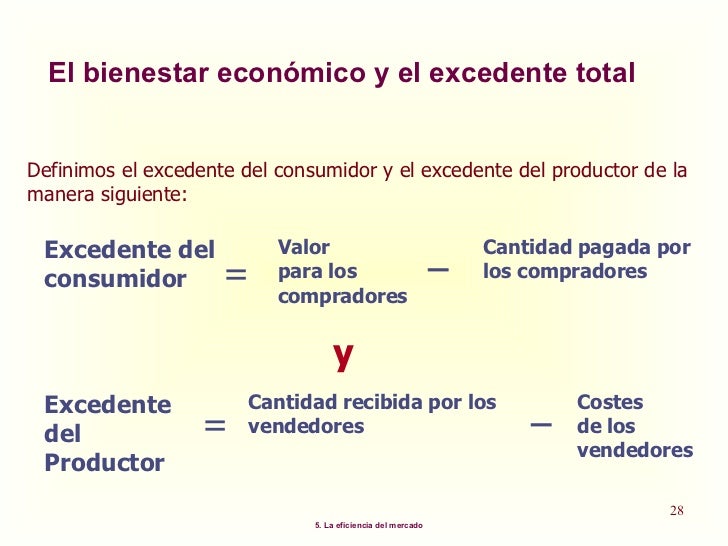 El bienestar económico y el excedente total

Definimos el excedente del consumidor y el excedente del productor de la manera siguiente:

Excedente del consumidor = Valor para los compradores − Cantidad pagada por los compradores

y

Excedente del Productor = Cantidad recibida por los vendedores − Costes de los vendedores

28

5. La eficiencia del mercado